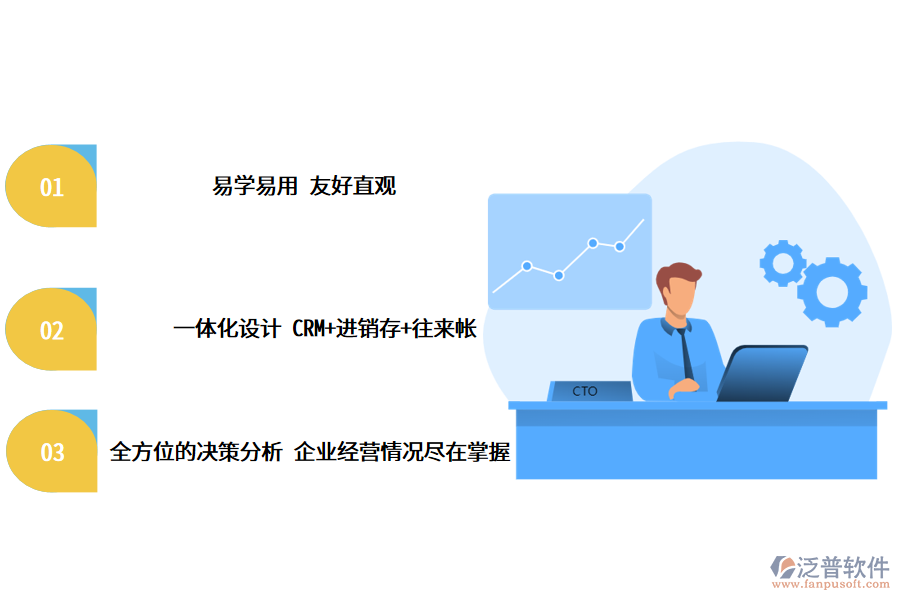 01

易学易用 友好直观

02

一体化设计 CRM+进销存+往来帐

03

全方位的决策分析 企业经营情况尽在掌握

CTO

泛普软件
www.fanpusoft.com